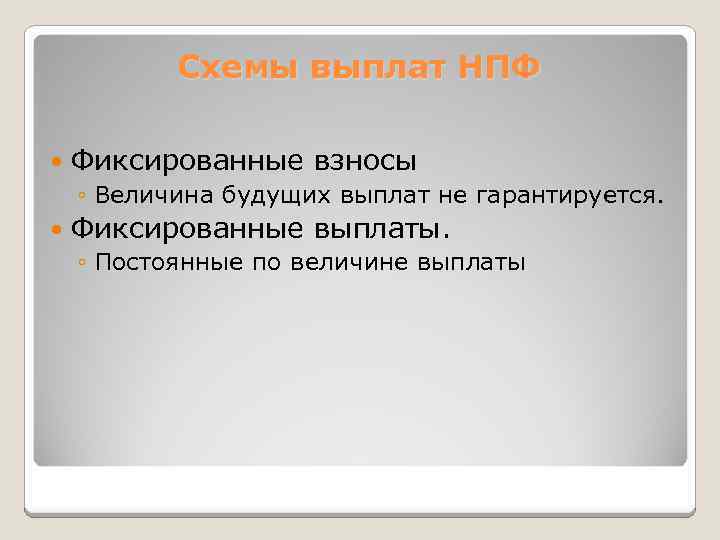 Схемы выплат НПФ

Фиксированные взносы
Величина будущих выплат не гарантируется.
Фиксированные выплаты.
Постоянные по величине выплаты